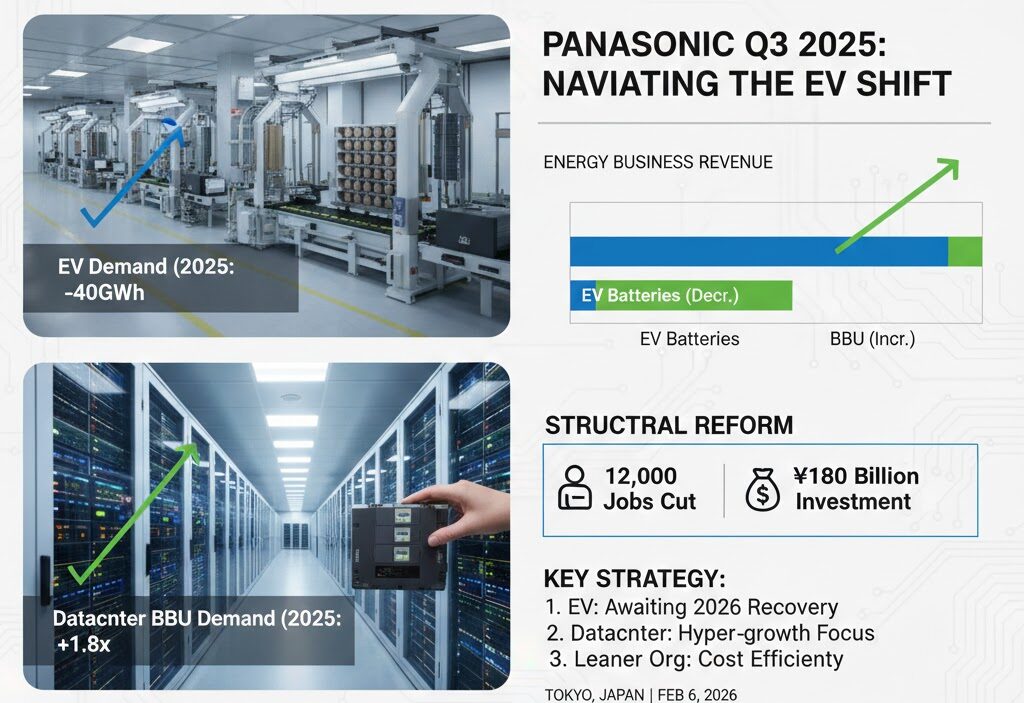 EV Demand (2025: -40GWh

Datacnter BBU Demand (2025: +1.8x

PANASONIC Q3 2025: NAVIATING THE EV SHIFT

ENERGY BUSINESS REVENUE

EV Batteries (Decr.)

EV Batteries

BBU (Incr.)

STRUCTRAL REFORM

12,000 Jobs Cut

¥180 Billion Investment

KEY STRATEGY:

1. EV: Awaiting 2026 Recovery
2. Datacnter: Hyper-growth Focus
3. Leaner Org: Cost Efficiency

TOKYO, JAPAN | FEB 6, 2026